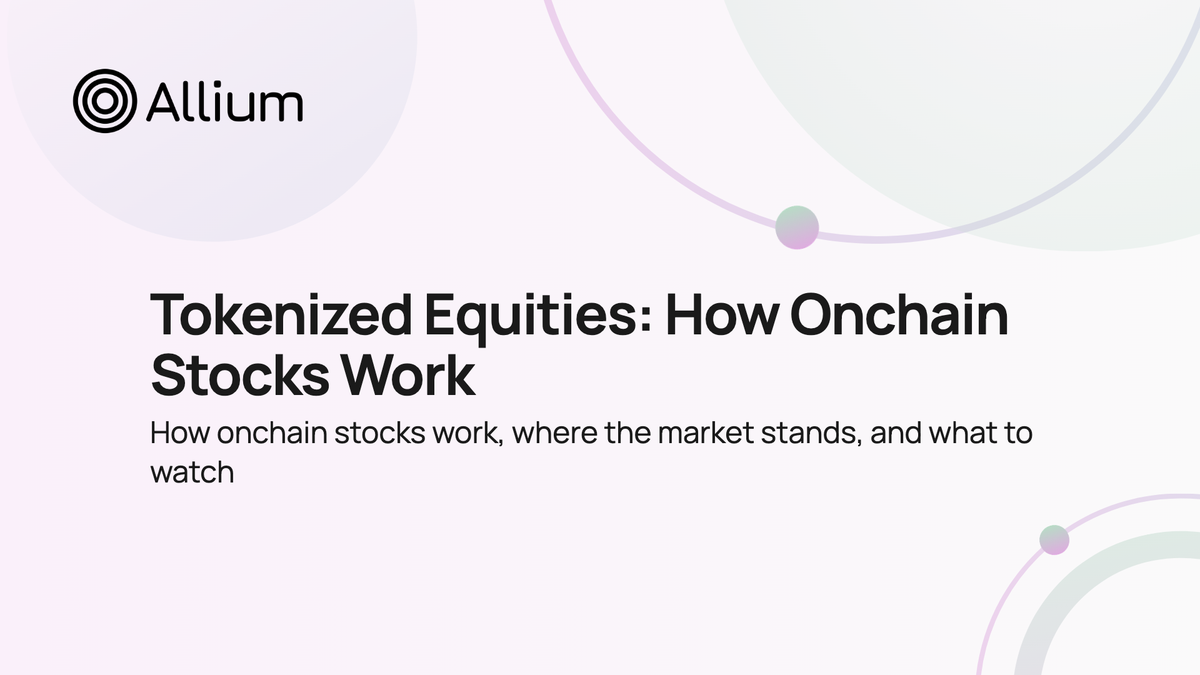 Allium

Tokenized Equities: How Onchain Stocks Work

How onchain stocks work, where the market stands, and what to watch